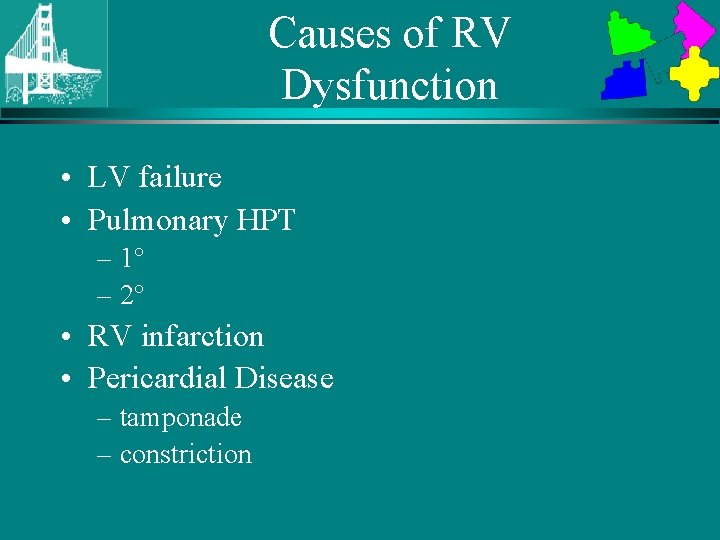 Causes of RV Dysfunction

• LV failure
• Pulmonary HPT
– 1°
– 2°
• RV infarction
• Pericardial Disease
– tamponade
– constriction